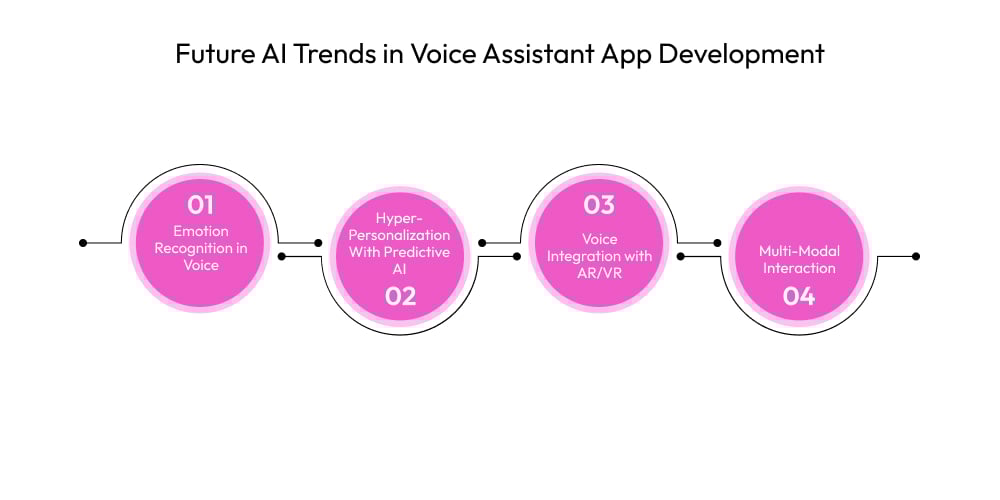 Future AI Trends in Voice Assistant App Development

01
Emotion Recognition in Voice

Hyper-Personalization With Predictive AI
02

03
Voice Integration with AR/VR

Multi-Modal Interaction
04